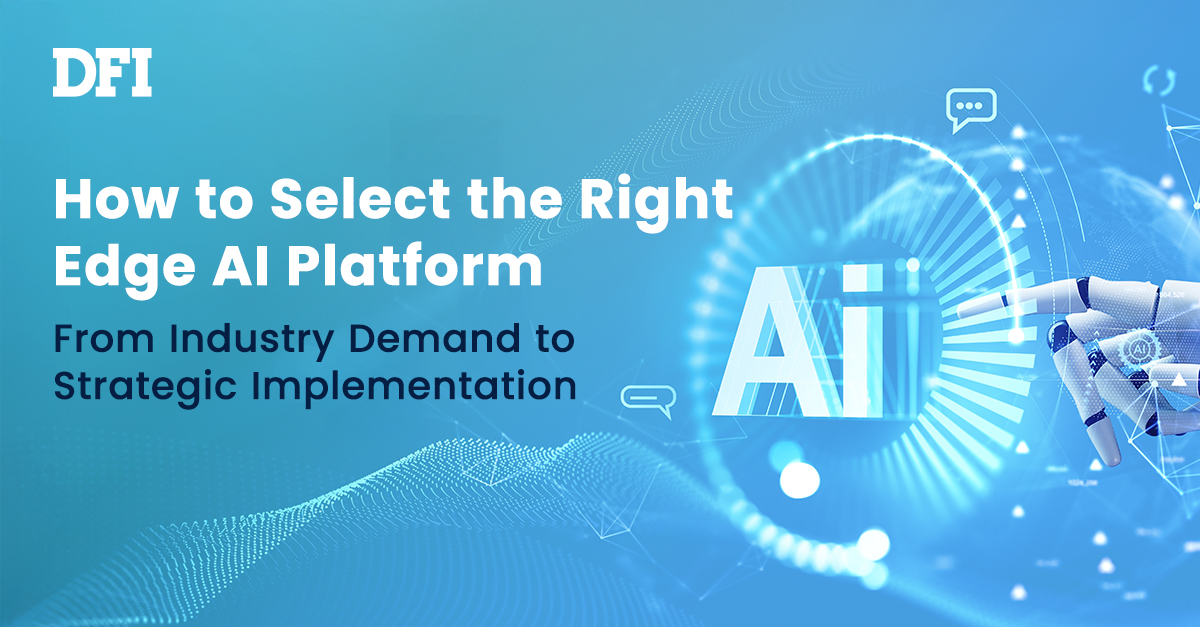 DFI

How to Select the Right Edge AI Platform

From Industry Demand to Strategic Implementation

Ai

AI